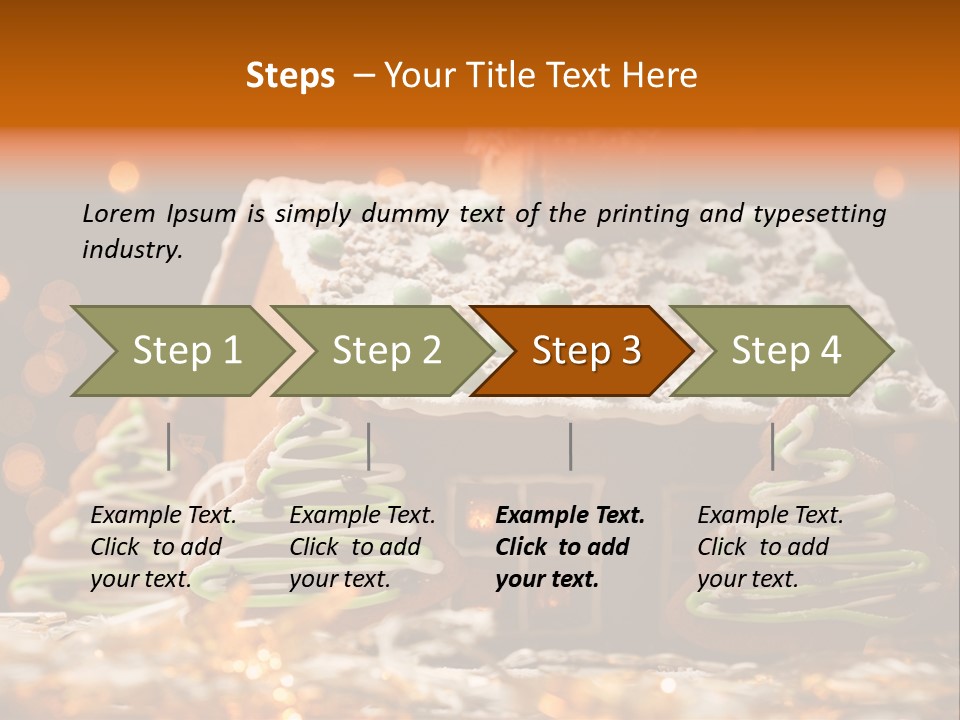 Steps – Your Title Text Here

Lorem Ipsum is simply dummy text of the printing and typesetting industry.

Step 1

Step 2

Step 3

Step 4

Example Text. Click to add your text.

Example Text. Click to add your text.

Example Text. Click to add your text.

Example Text. Click to add your text.